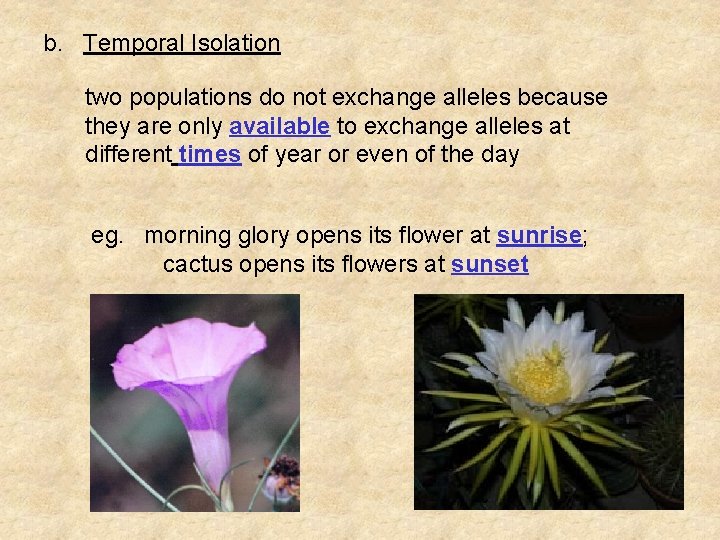 b. Temporal Isolation

two populations do not exchange alleles because they are only available to exchange alleles at different times of year or even of the day

eg. morning glory opens its flower at sunrise; cactus opens its flowers at sunset